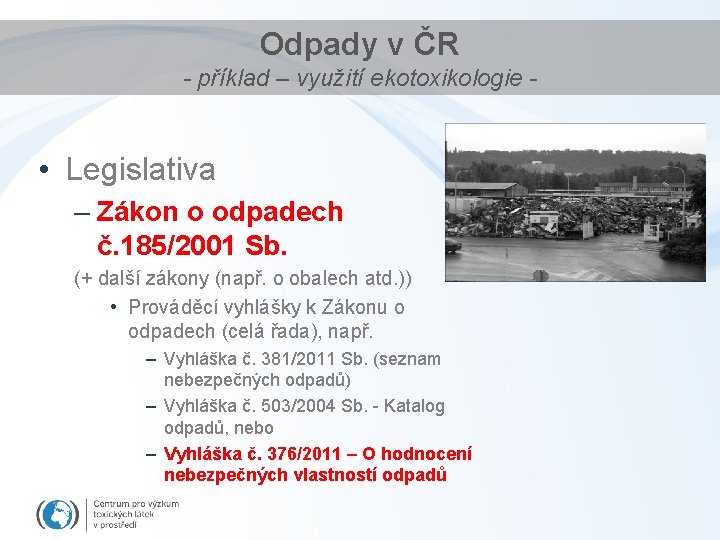 Odpady v ČR
- příklad – využití ekotoxikologie -

• Legislativa
– Zákon o odpadech č.185/2001 Sb.
(+ další zákony (např. o obalech atd.))
• Prováděcí vyhlášky k Zákonu o odpadech (celá řada), např.
– Vyhláška č. 381/2011 Sb. (seznam nebezpečných odpadů)
– Vyhláška č. 503/2004 Sb. - Katalog odpadů, nebo
– Vyhláška č. 376/2011 – O hodnocení nebezpečných vlastností odpadů

Centrum pro výzkum toxických látek v prostředí